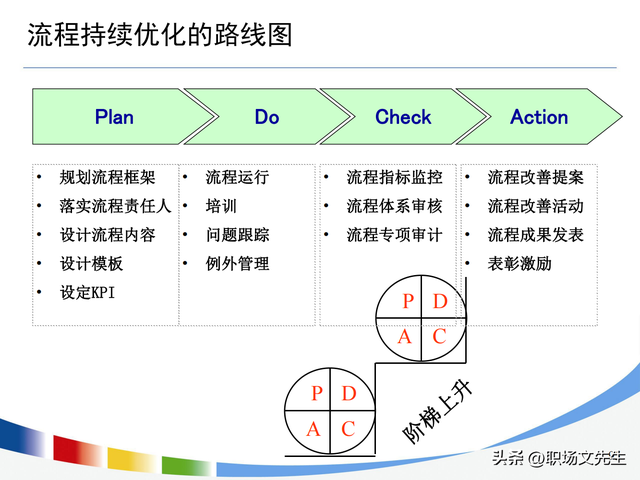 流程持续优化的路线图

Plan

Do

Check

Action

• 规划流程框架
• 落实流程责任人
• 设计流程内容
• 设计模板
• 设定KPI

• 流程运行
• 培训
• 问题跟踪
• 例外管理

• 流程指标监控
• 流程体系审核
• 流程专项审计

• 流程改善提案
• 流程改善活动
• 流程成果发表
• 表彰激励

P D
A C

P D
A C

阶梯上升

头条 @职场文先生